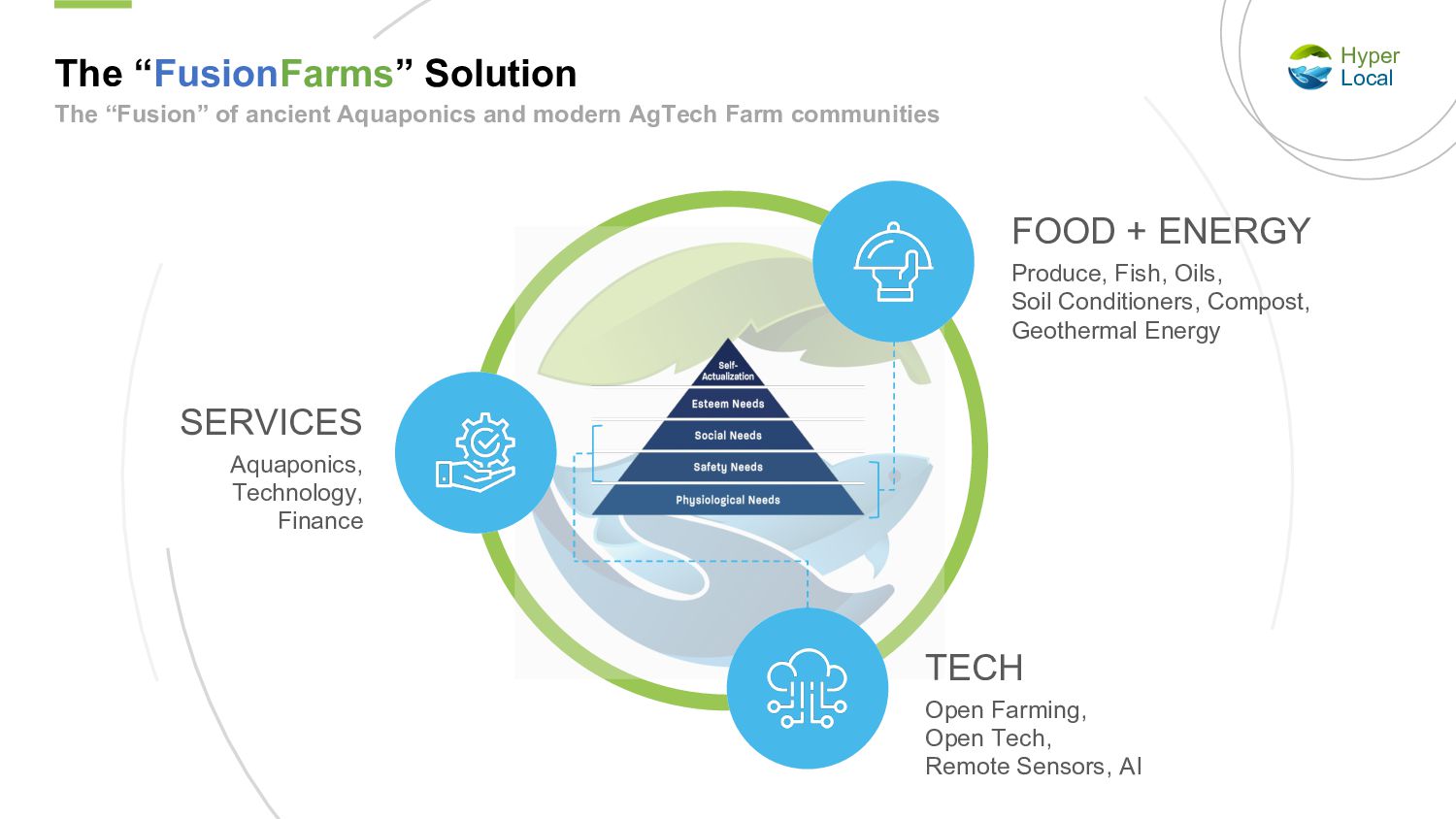 The “FusionFarms” Solution

The “Fusion” of ancient Aquaponics and modern AgTech Farm communities

Hyper Local

FOOD + ENERGY

Produce, Fish, Oils, Soil Conditioners, Compost, Geothermal Energy

SERVICES

Aquaponics, Technology, Finance

Self-Actualization

Esteem Needs

Social Needs

Safety Needs

Physiological Needs

TECH

Open Farming, Open Tech, Remote Sensors, AI